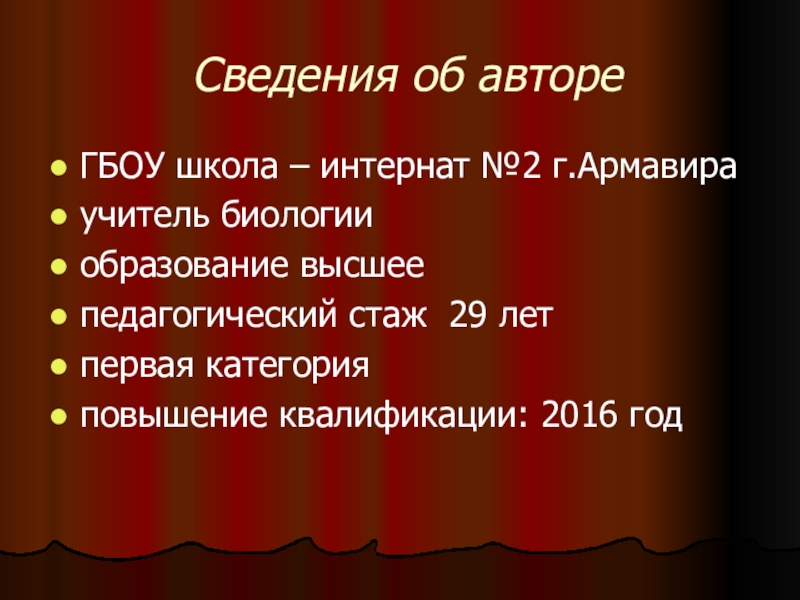 Сведения об авторе

- ГБОУ школа – интернат №2 г.Армавира
- учитель биологии
- образование высшее
- педагогический стаж 29 лет
- первая категория
- повышение квалификации: 2016 год